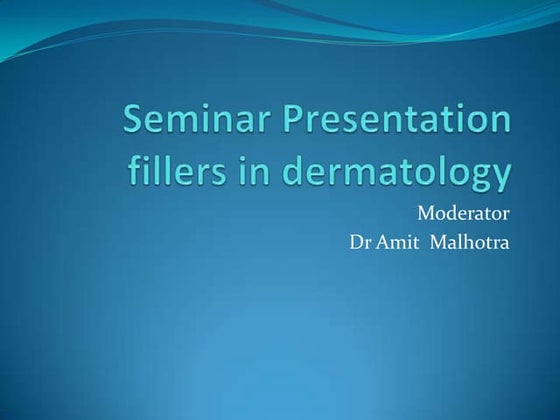 Seminar Presentation fillers in dermatology

Moderator
Dr Amit Malhotra